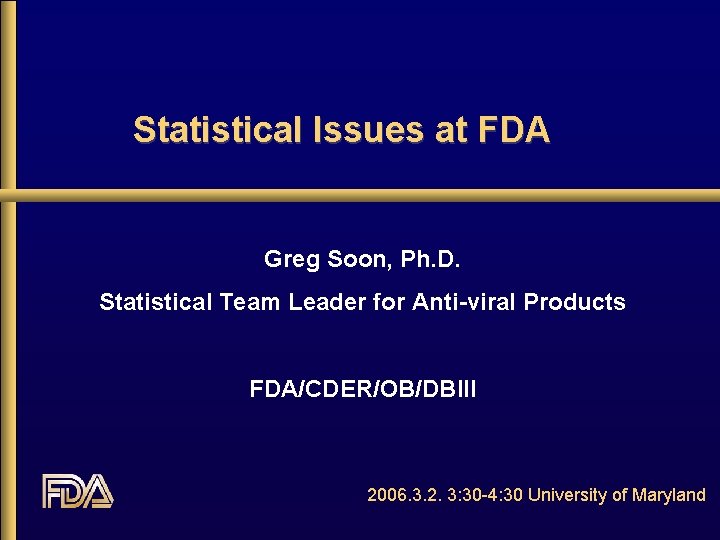 Statistical Issues at FDA

Greg Soon, Ph.D.

Statistical Team Leader for Anti-viral Products

FDA/CDER/OB/DBIII

FDA

2006.3.2. 3:30-4:30 University of Maryland